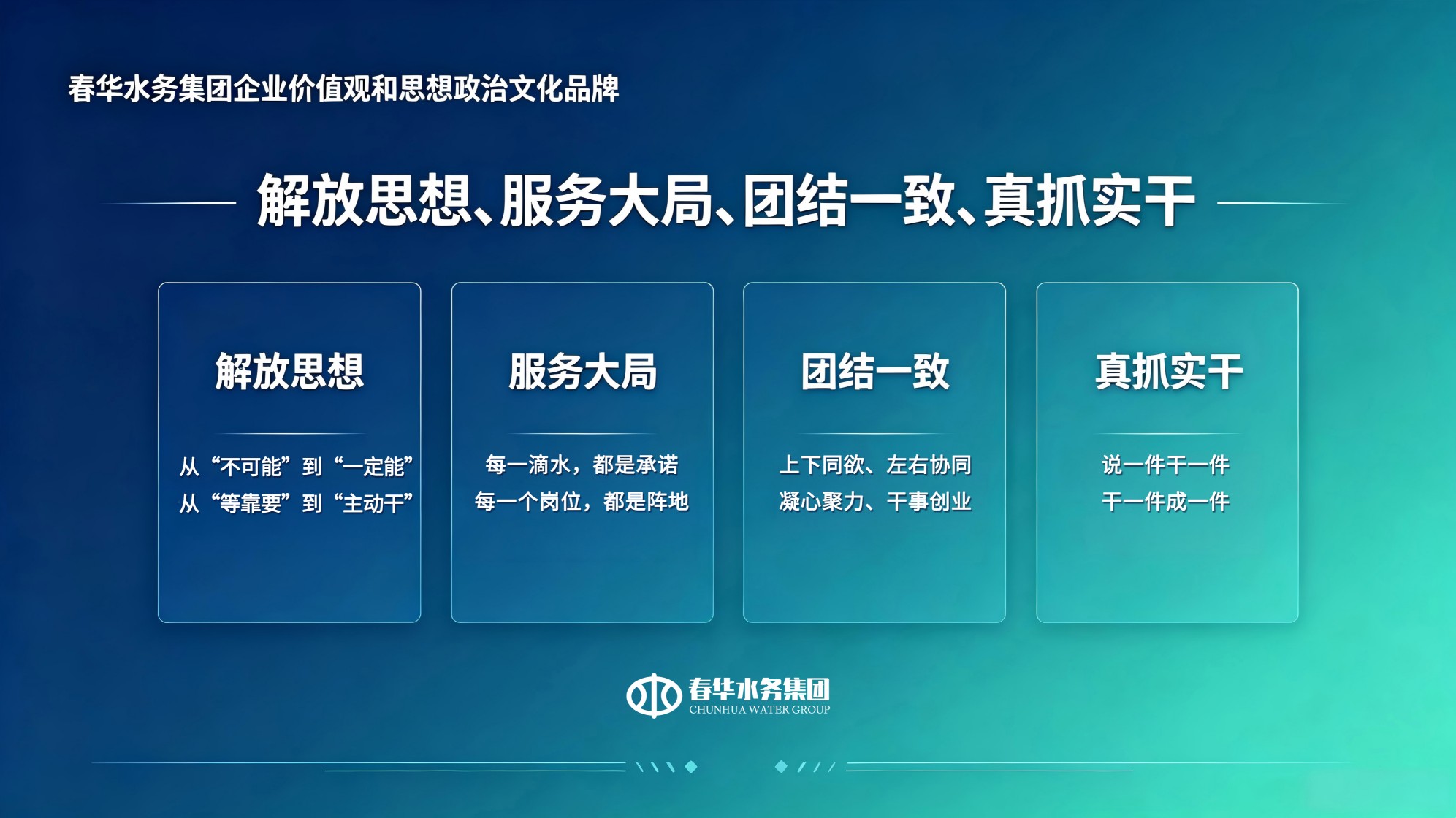 春华水务集团企业价值观和思想政治文化品牌

解放思想、服务大局、团结一致、真抓实干

解放思想

从“不可能”到“一定能”
从“等靠要”到“主动干”

服务大局

每一滴水，都是承诺
每一个岗位，都是阵地

团结一致

上下同欲、左右协同
凝心聚力、干事创业

真抓实干

说一件干一件
干一件成一件

春华水务集团
CHUNHUA WATER GROUP